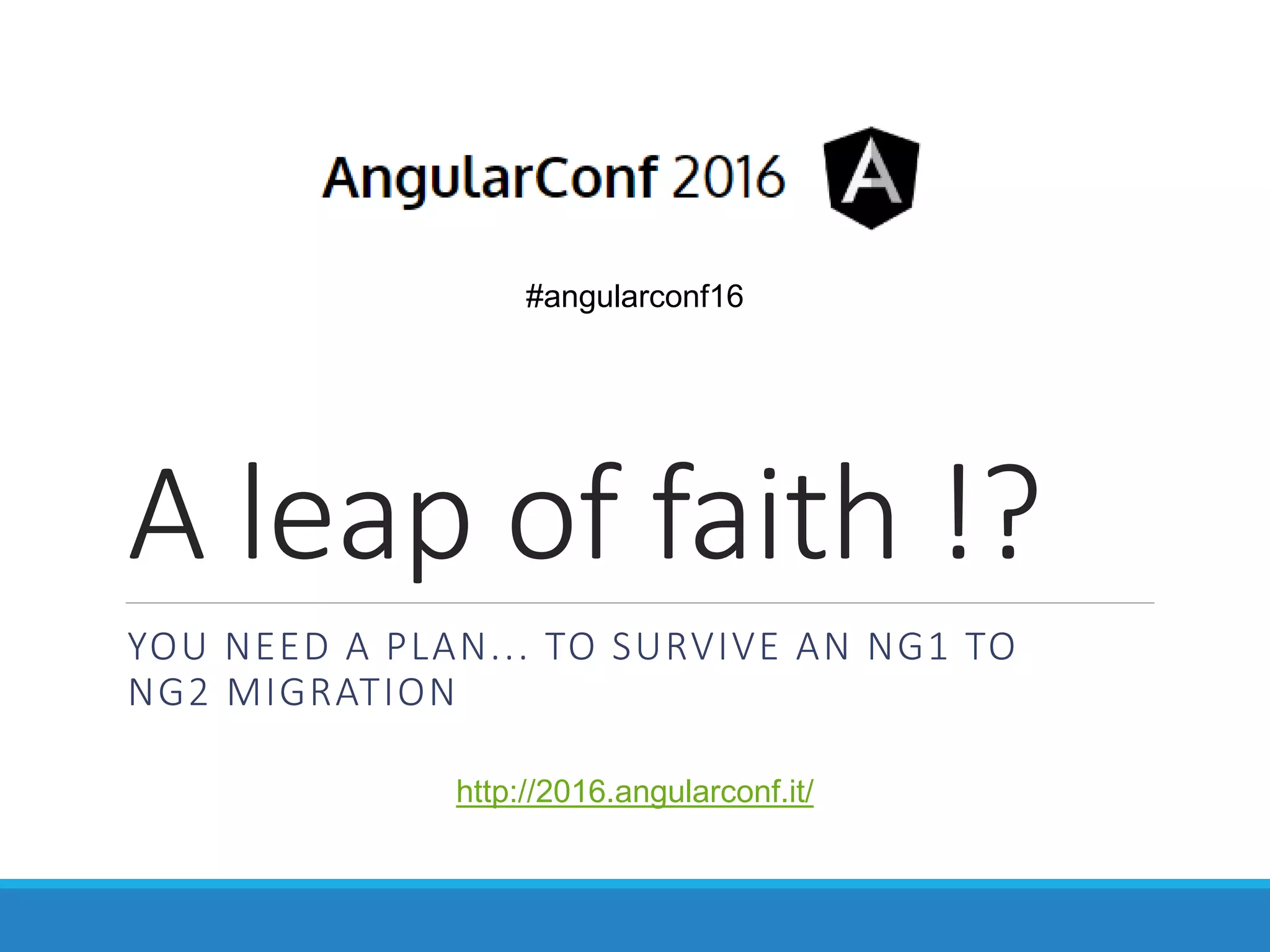 AngularConf 2016 A

#angularconf16

A leap of faith !?

YOU NEED A PLAN... TO SURVIVE AN NG1 TO NG2 MIGRATION

http://2016.angularconf.it/